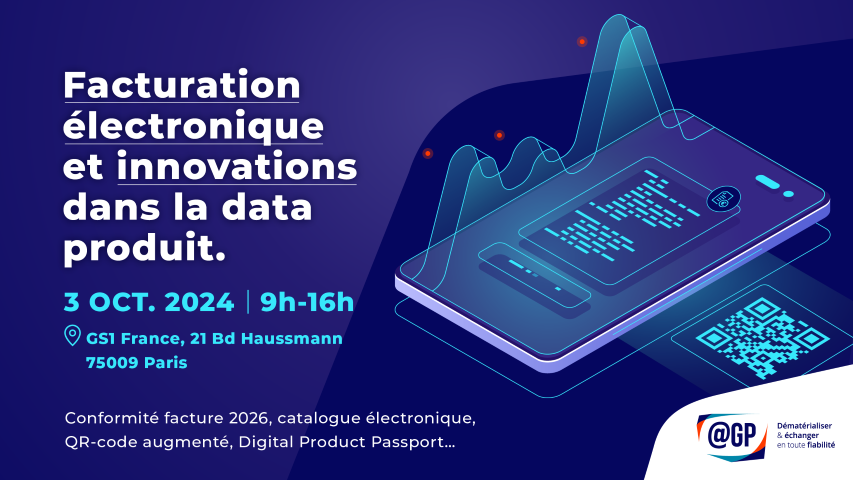 Facturation électronique et innovations dans la data produit.

3 OCT. 2024 | 9h-16h

GS1 France, 21 Bd Haussmann
75009 Paris

Conformité facture 2026, catalogue électronique, QR-code augmenté, Digital Product Passport...

@GP
Dématérialiser & échanger en toute fiabilité